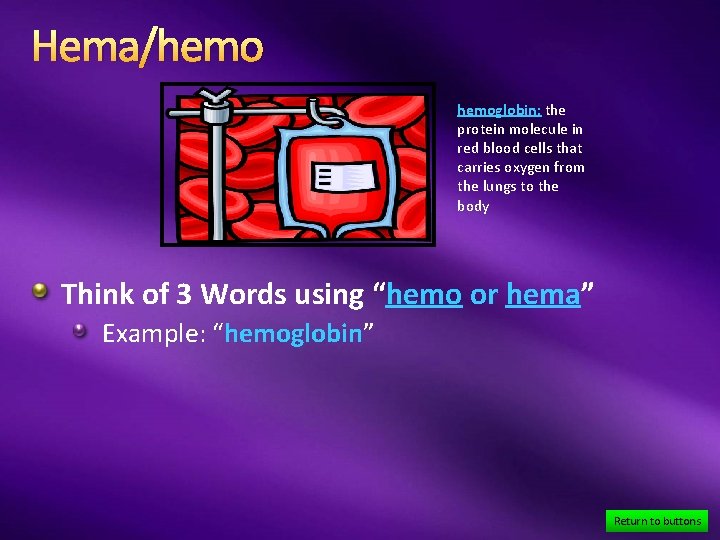 Hema/hemo

hemoglobin: the protein molecule in red blood cells that carries oxygen from the lungs to the body

Think of 3 Words using “hemo or hema”

Example: “hemoglobin”

Return to buttons